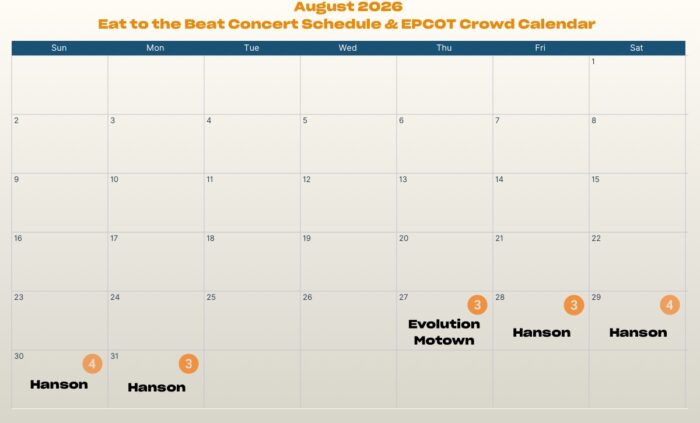 August 2026
Eat to the Beat Concert Schedule & EPCOT Crowd Calendar

| Sun | Mon | Tue | Wed | Thu | Fri | Sat |
|---|---|---|---|---|---|---|
| | | | | | | 1 |
| 2 | 3 | 4 | 5 | 6 | 7 | 8 |
| 9 | 10 | 11 | 12 | 13 | 14 | 15 |
| 16 | 17 | 18 | 19 | 20 | 21 | 22 |
| 23 | 24 | 25 | 26 | 27 3 Evolution Motown | 28 3 Hanson | 29 4 Hanson |
| 30 4 Hanson | 31 3 Hanson | | | | | |